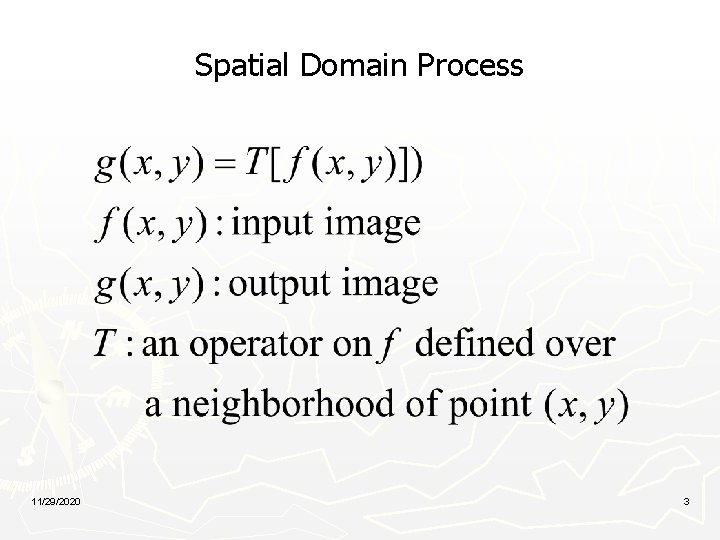 Spatial Domain Process

$g(x, y) = T[f(x, y)])$

$f(x, y)$ : input image

$g(x, y)$ : output image

$T$ : an operator on $f$ defined over a neighborhood of point $(x, y)$

11/29/2020

3